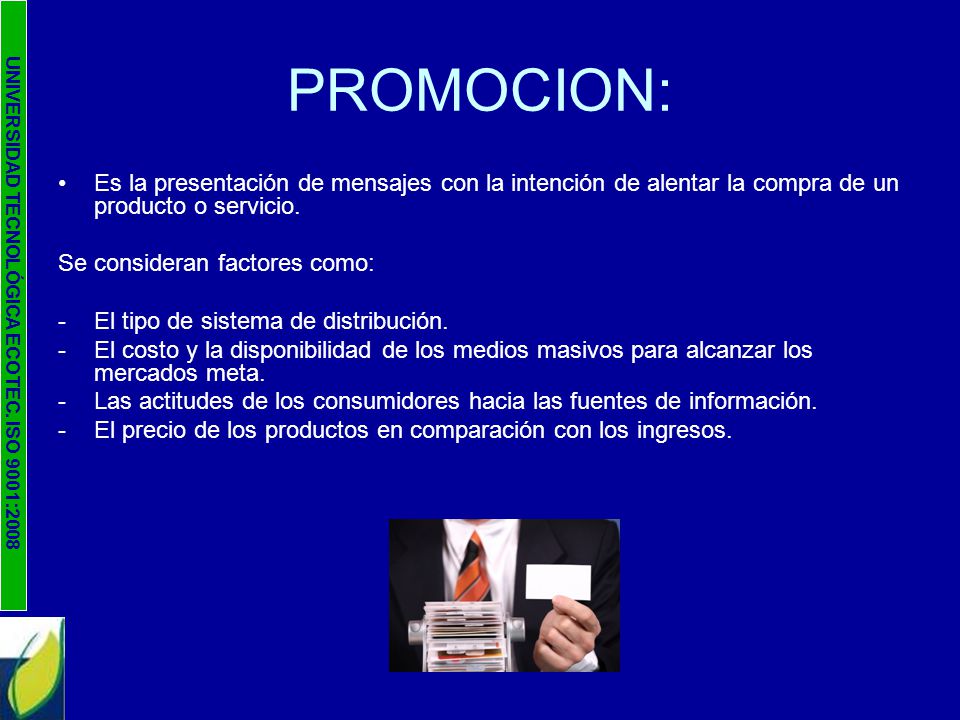 UNIVERSIDAD TECNOLÓGICA ECOTEC. ISO 9001:2008

PROMOCION:

• Es la presentación de mensajes con la intención de alentar la compra de un producto o servicio.

Se consideran factores como:

- El tipo de sistema de distribución.
- El costo y la disponibilidad de los medios masivos para alcanzar los mercados meta.
- Las actitudes de los consumidores hacia las fuentes de información.
- El precio de los productos en comparación con los ingresos.